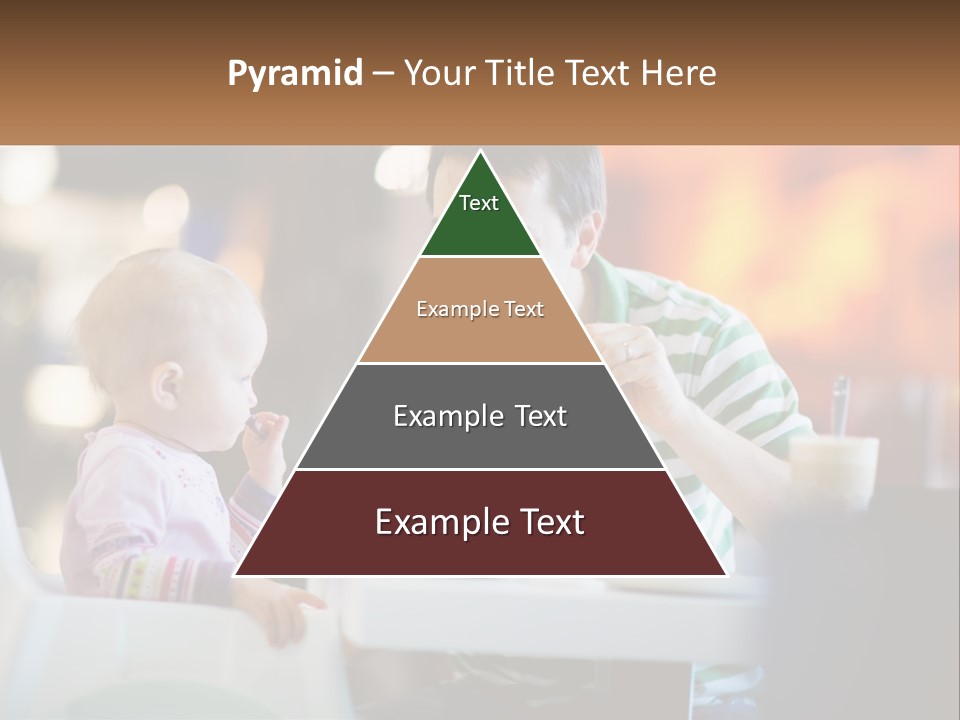 Pyramid – Your Title Text Here

Text

Example Text

Example Text

Example Text